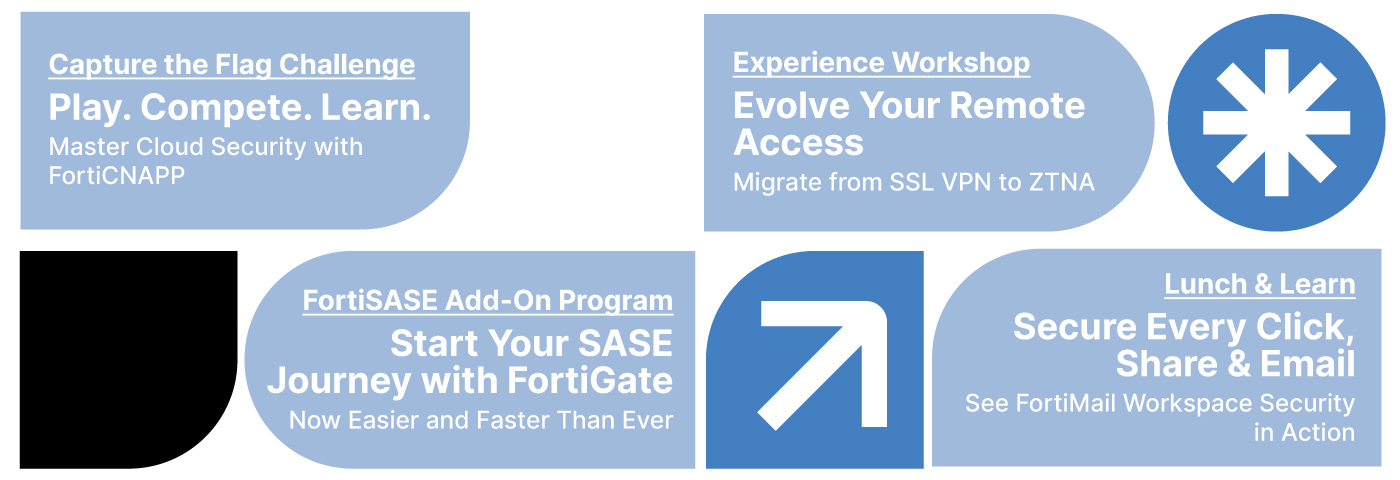 Capture the Flag Challenge

Play. Compete. Learn.

Master Cloud Security with FortiCNAPP

Experience Workshop

Evolve Your Remote Access

Migrate from SSL VPN to ZTNA

FortiSASE Add-On Program

Start Your SASE Journey with FortiGate

Now Easier and Faster Than Ever

Lunch & Learn

Secure Every Click, Share & Email

See FortiMail Workspace Security in Action